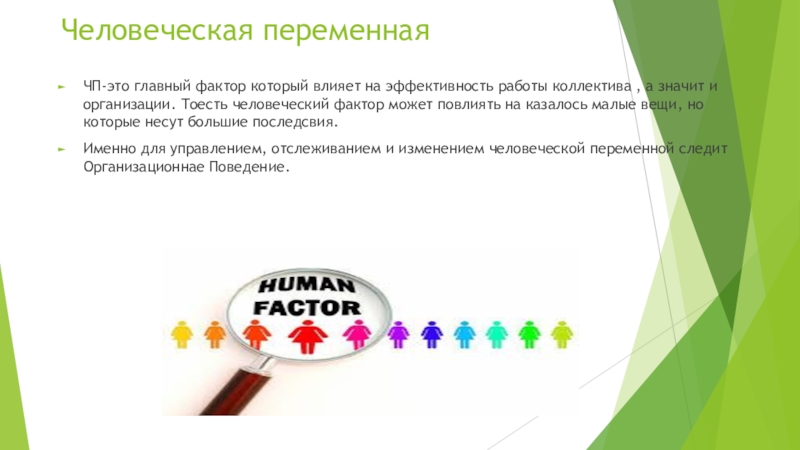 Человеческая переменная

ЧП-это главный фактор который влияет на эффективность работы коллектива , а значит и организации. Тоесть человеческий фактор может повлиять на казалось малые вещи, но которые несут большие последсвия.

Именно для управлением, отслеживанием и изменением человеческой переменной следит Организационнае Поведение.

HUMAN FACTOR